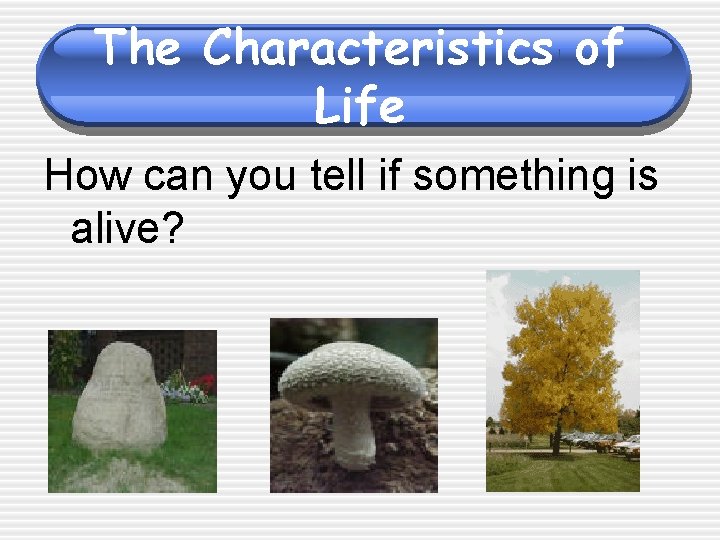 The Characteristics of Life

How can you tell if something is alive?